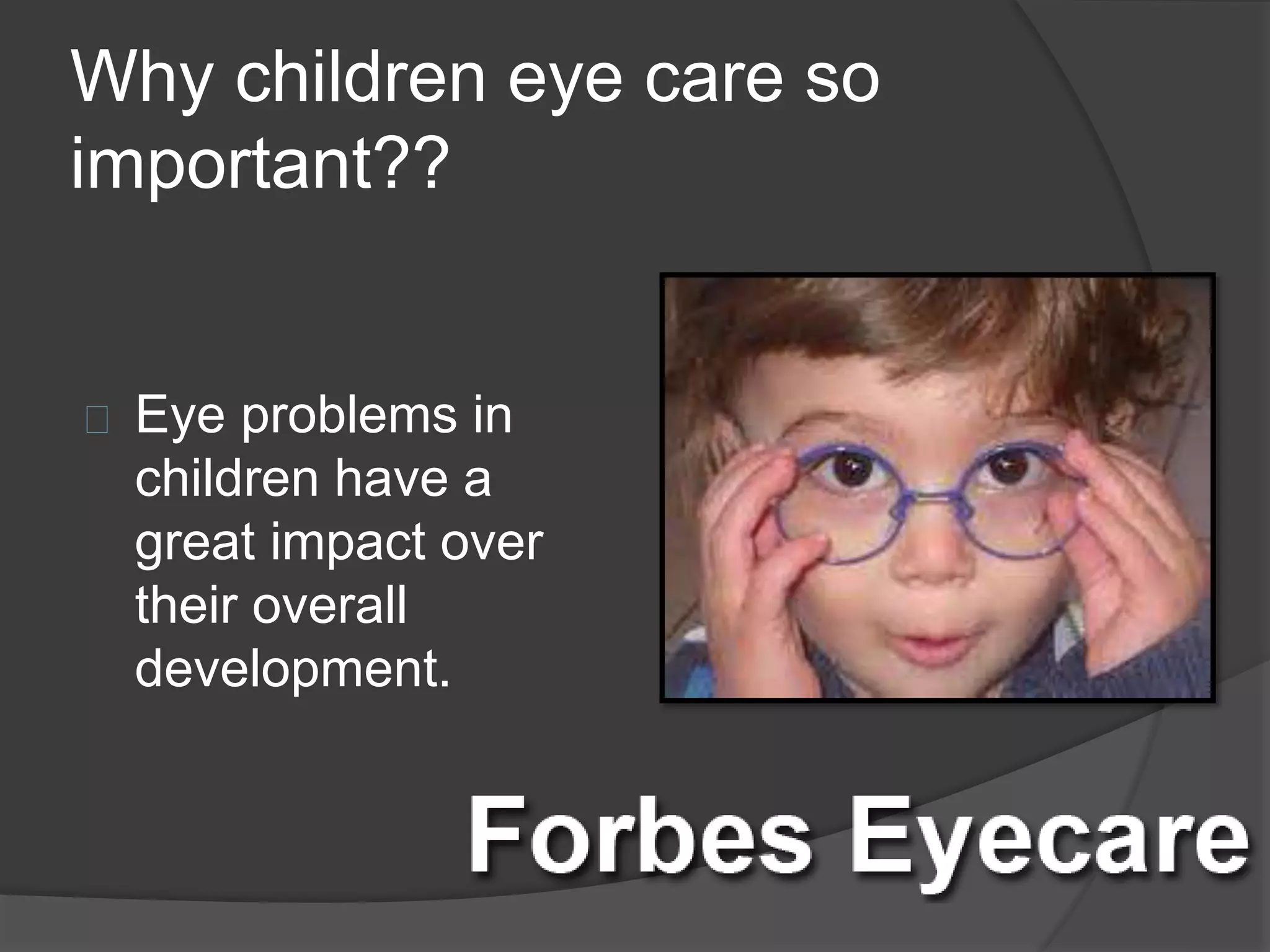 Why children eye care so important??

Eye problems in children have a great impact over their overall development.

Forbes Eyecare